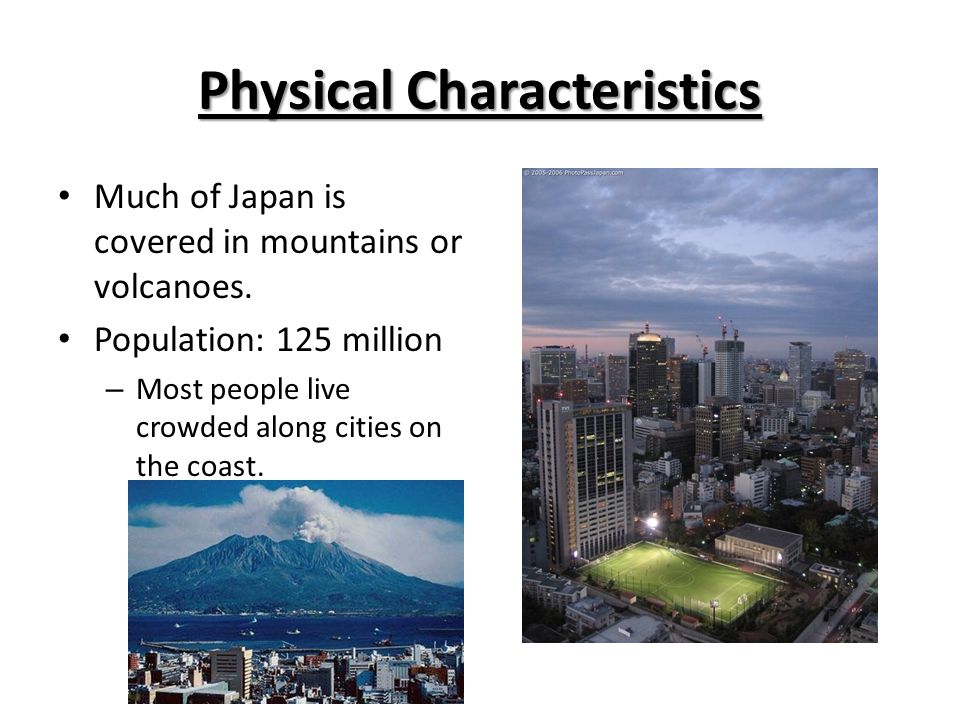 Physical Characteristics

• Much of Japan is covered in mountains or volcanoes.

• Population: 125 million

– Most people live crowded along cities on the coast.

© 2005-2006 PhotoPassJapan.com